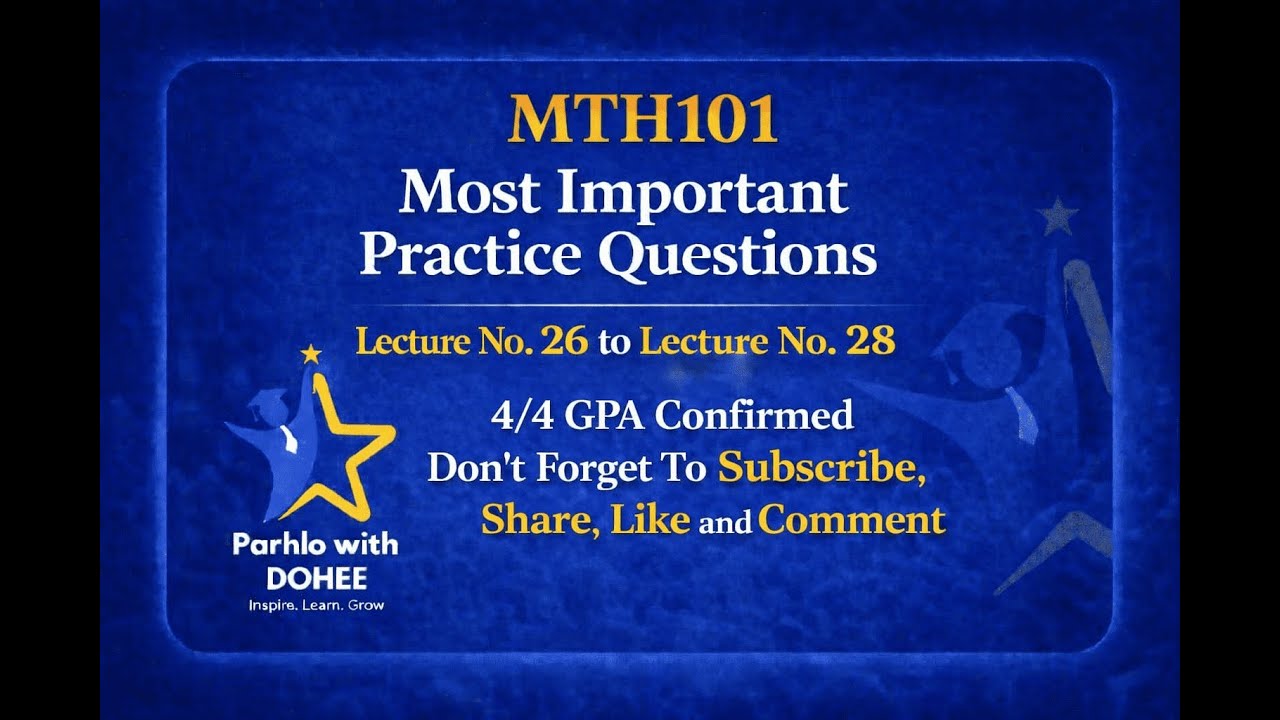 MTH101
Most Important Practice Questions

Lecture No. 26 to Lecture No. 28

4/4 GPA Confirmed
Don't Forget To Subscribe, Share, Like and Comment

Parhlo with DOHEE
Inspire. Learn. Grow